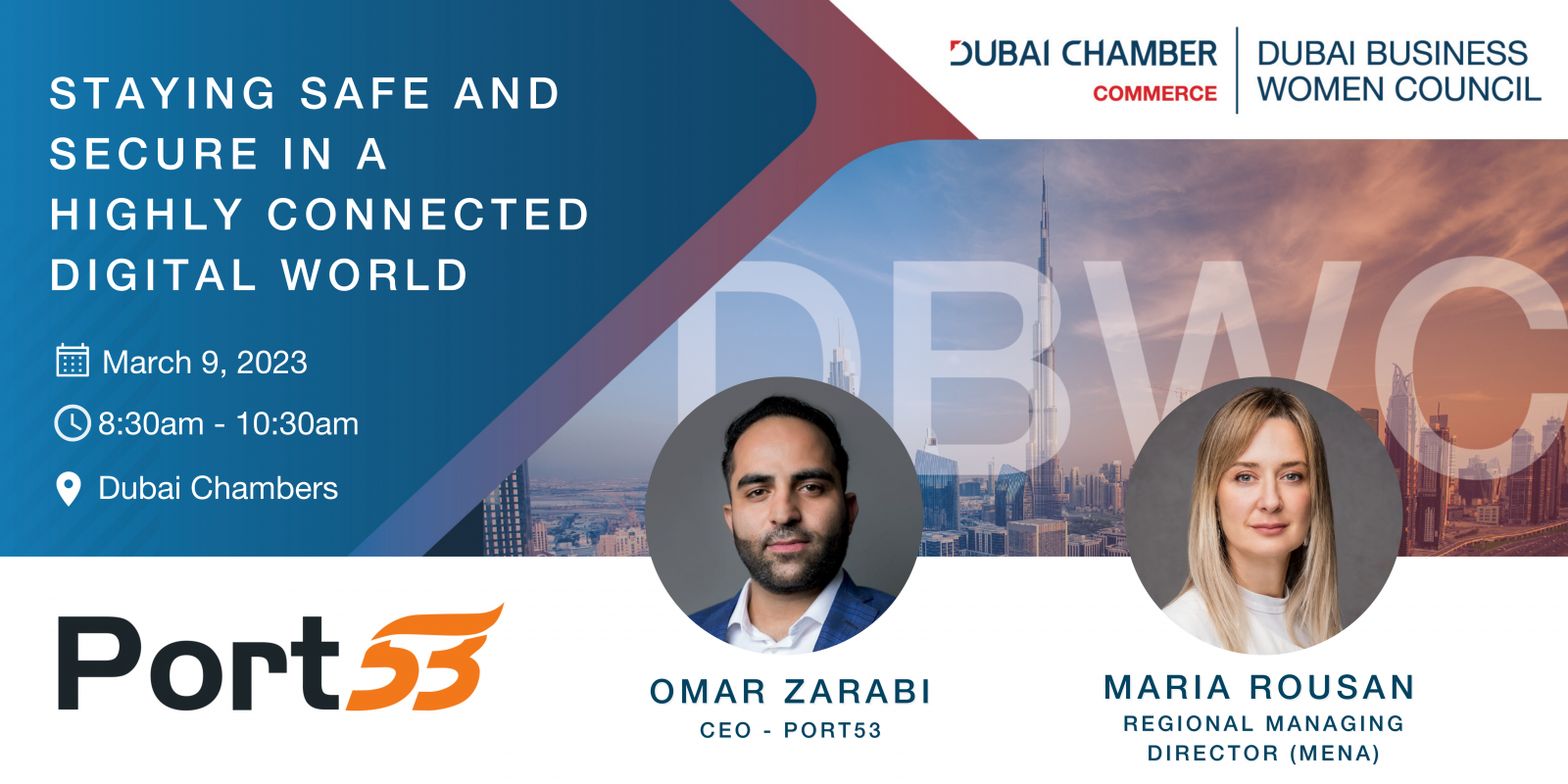 STAYING SAFE AND SECURE IN A HIGHLY CONNECTED DIGITAL WORLD

March 9, 2023

8:30am - 10:30am

Dubai Chambers

DUBAI CHAMBER
COMMERCE

DUBAI BUSINESS WOMEN COUNCIL

DBWC

Port53

OMAR ZARABI
CEO - PORT53

MARIA ROUSAN
REGIONAL MANAGING DIRECTOR (MENA)